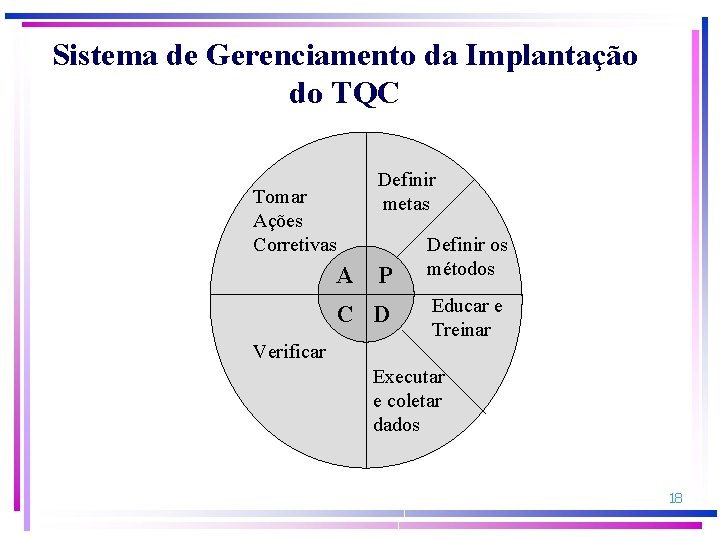 Sistema de Gerenciamento da Implantação do TQC

Tomar Ações Corretivas

Definir metas

Definir os métodos

A

P

C

D

Educar e Treinar

Verificar

Executar e coletar dados

18